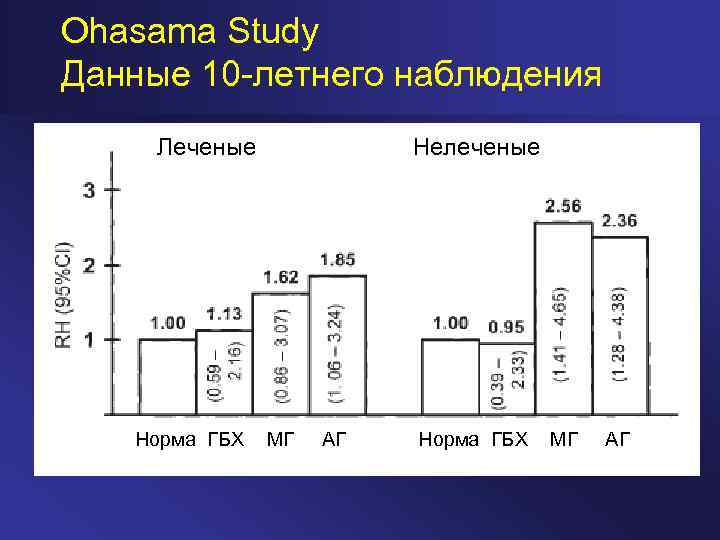 Ohasama Study
Данные 10-летнего наблюдения

Леченые

Нелеченые

RH (95%CI)

3
2
1

1.00
1.13
(0.59 – 2.16)
1.62
(0.86 – 3.07)
1.85
(1.06 – 3.24)

1.00
0.95
(0.39 – 2.33)
2.56
(1.41 – 4.65)
2.36
(1.28 – 4.38)

Норма ГБХ МГ АГ

Норма ГБХ МГ АГ